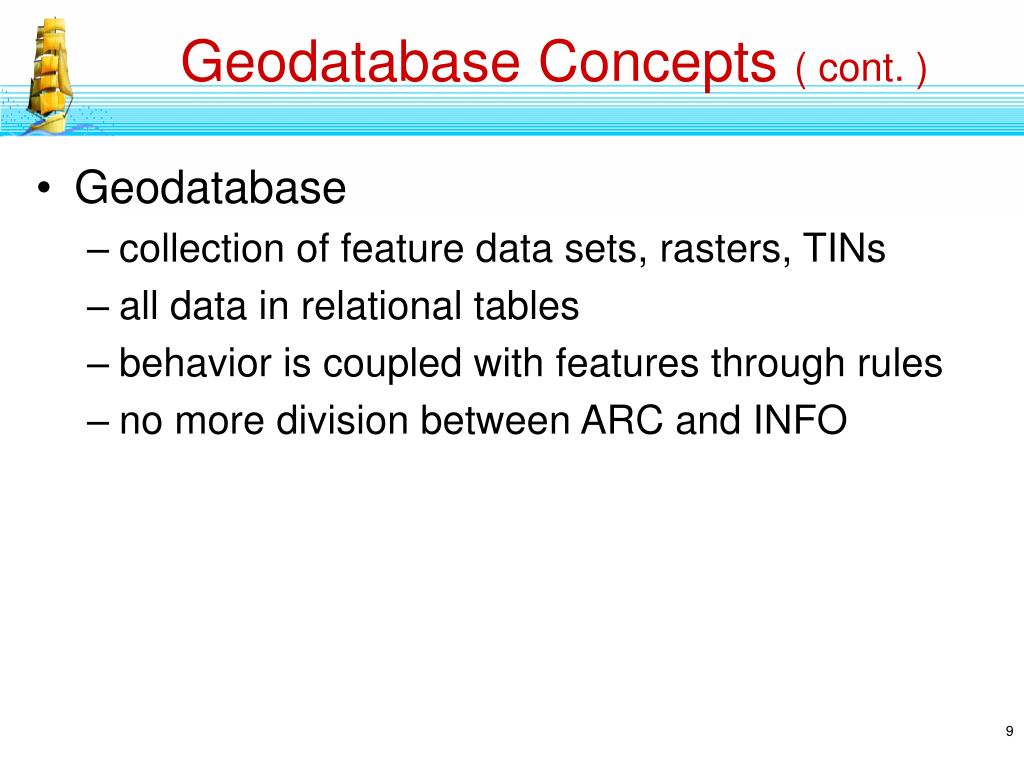 Geodatabase Concepts ( cont. )

• Geodatabase
– collection of feature data sets, rasters, TINs
– all data in relational tables
– behavior is coupled with features through rules
– no more division between ARC and INFO

9